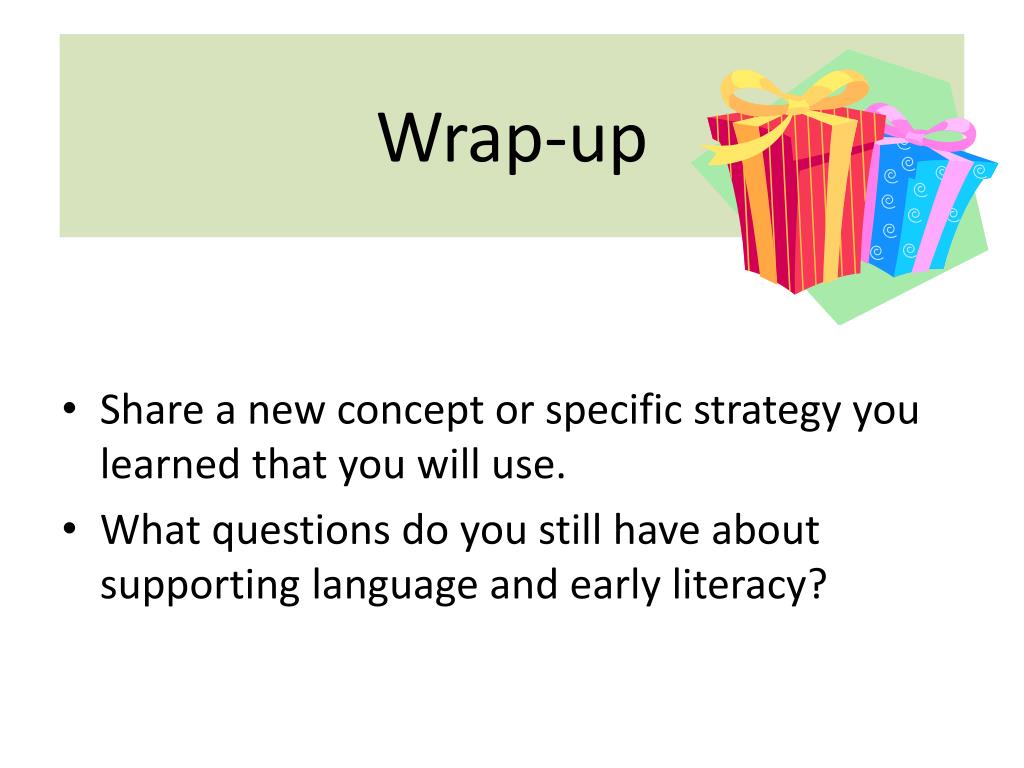 Wrap-up

• Share a new concept or specific strategy you learned that you will use.
• What questions do you still have about supporting language and early literacy?